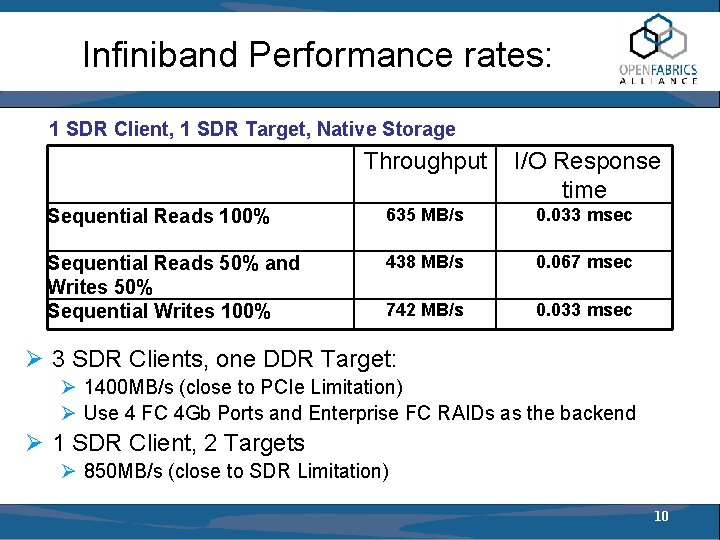 Infiniband Performance rates:

OPENFABRICS ALLIANCE

1 SDR Client, 1 SDR Target, Native Storage

| | Throughput | I/O Response time |
|---|---|---|
| Sequential Reads 100% | 635 MB/s | 0.033 msec |
| Sequential Reads 50% and Writes 50% | 438 MB/s | 0.067 msec |
| Sequential Writes 100% | 742 MB/s | 0.033 msec |

➢ 3 SDR Clients, one DDR Target:
➢ 1400MB/s (close to PCIe Limitation)
➢ Use 4 FC 4Gb Ports and Enterprise FC RAIDs as the backend
➢ 1 SDR Client, 2 Targets
➢ 850MB/s (close to SDR Limitation)

10